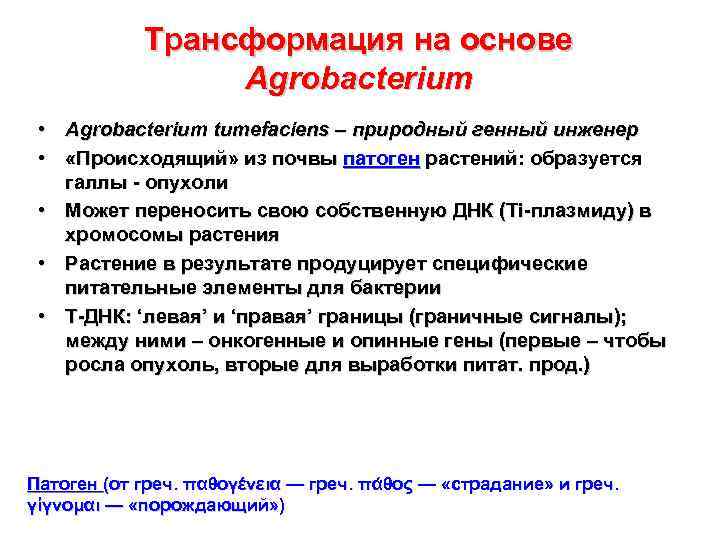 Трансформация на основе Agrobacterium

• Agrobacterium tumefaciens – природный генный инженер
• «Происходящий» из почвы патоген растений: образуется галлы - опухоли
• Может переносить свою собственную ДНК (Ti-плазмиду) в хромосомы растения
• Растение в результате продуцирует специфические питательные элементы для бактерии
• Т-ДНК: ‘левая’ и ‘правая’ границы (граничные сигналы); между ними – онкогенные и опинные гены (первые – чтобы росла опухоль, вторые для выработки питат. прод.)

Патоген (от греч. παθογένεια — греч. πάθος — «страдание» и греч. γίγνομαι — «порождающий»)